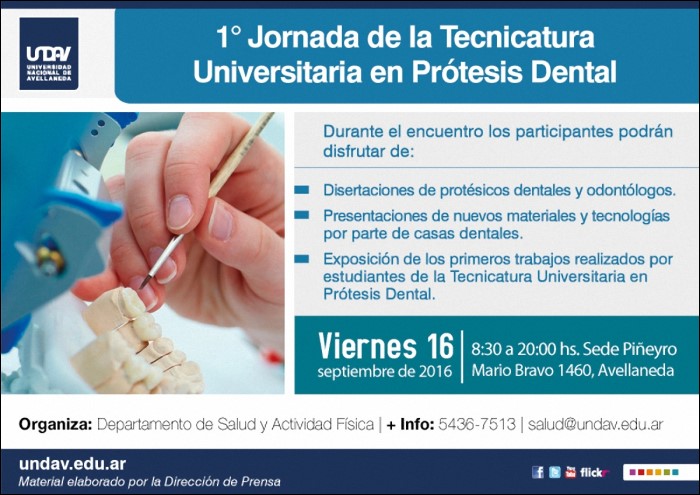 UNDAV
UNIVERSIDAD NACIONAL DE AVELLANEDA

1° Jornada de la Tecnicatura Universitaria en Prótesis Dental

Durante el encuentro los participantes podrán disfrutar de:

Disertaciones de protésicos dentales y odontólogos.

Presentaciones de nuevos materiales y tecnologías por parte de casas dentales.

Exposición de los primeros trabajos realizados por estudiantes de la Tecnicatura Universitaria en Prótesis Dental.

Viernes 16
septiembre de 2016

8:30 a 20:00 hs. Sede Piñeyro
Mario Bravo 1460, Avellaneda

Organiza: Departamento de Salud y Actividad Física | + Info: 5436-7513 | salud@undav.edu.ar

undav.edu.ar
Material elaborado por la Dirección de Prensa

flickr